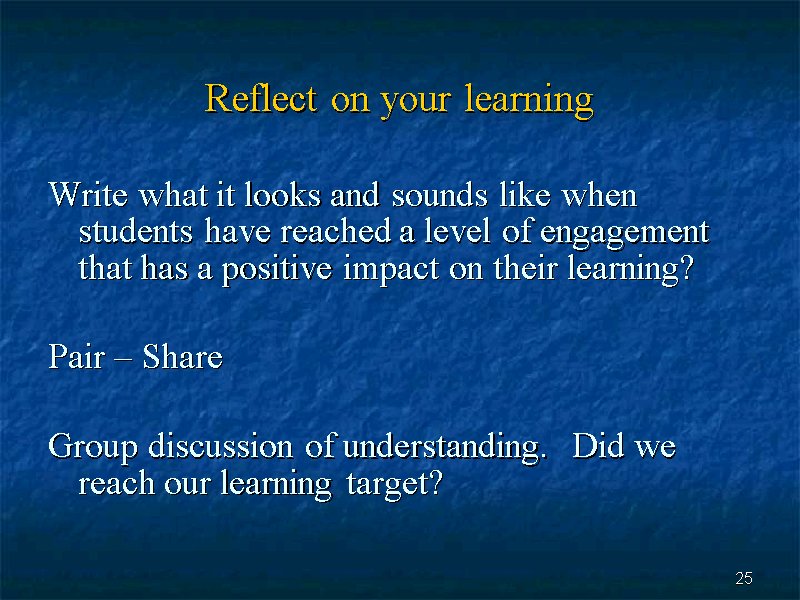 Reflect on your learning

Write what it looks and sounds like when students have reached a level of engagement that has a positive impact on their learning?

Pair – Share

Group discussion of understanding. Did we reach our learning target?

25